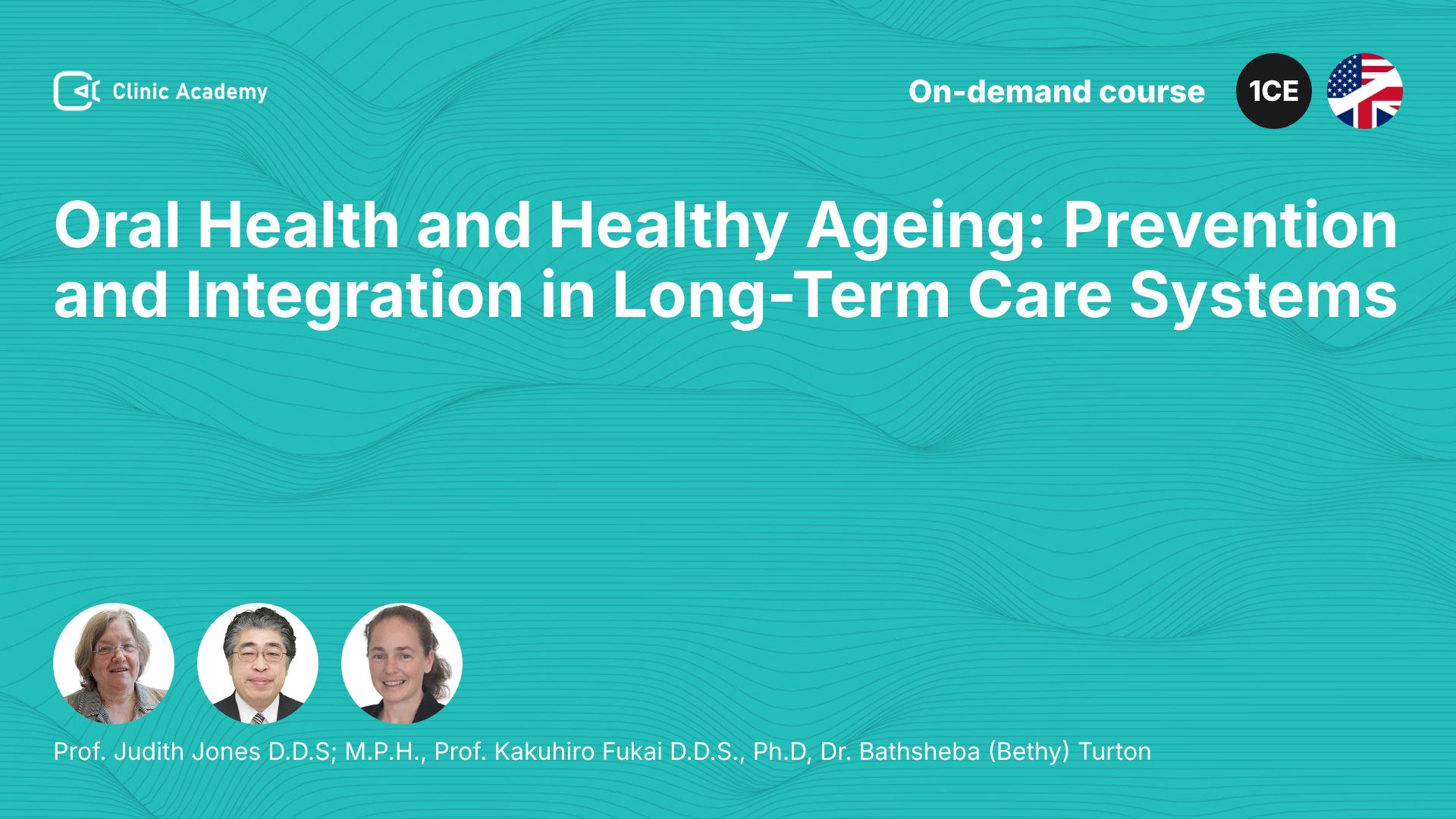 Clinic Academy

On-demand course

1CE

Oral Health and Healthy Ageing: Prevention and Integration in Long-Term Care Systems

Prof. Judith Jones D.D.S; M.P.H., Prof. Kakuhiro Fukai D.D.S., Ph.D, Dr. Bathsheba (Bethy) Turton